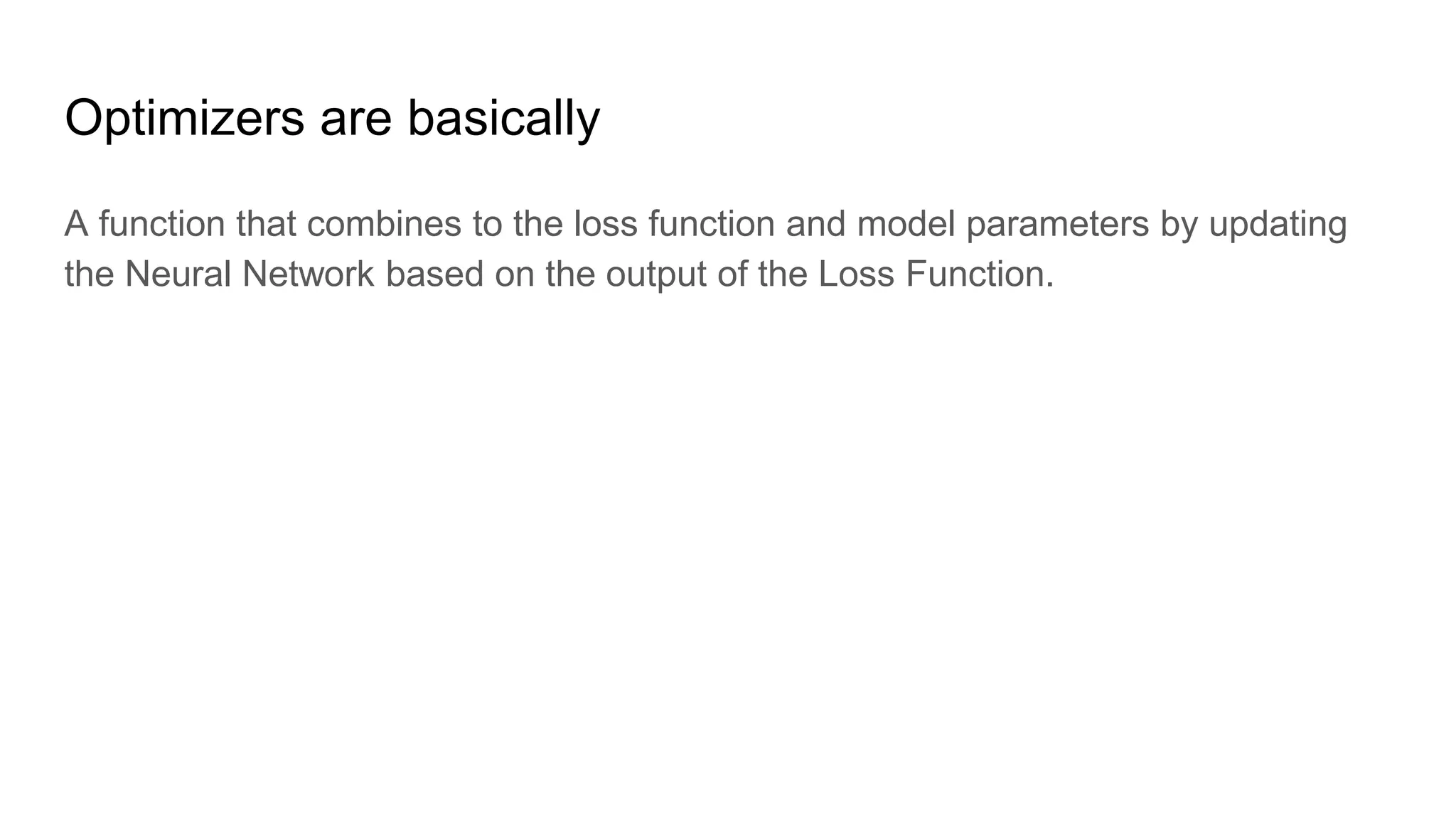 Optimizers are basically

A function that combines to the loss function and model parameters by updating the Neural Network based on the output of the Loss Function.